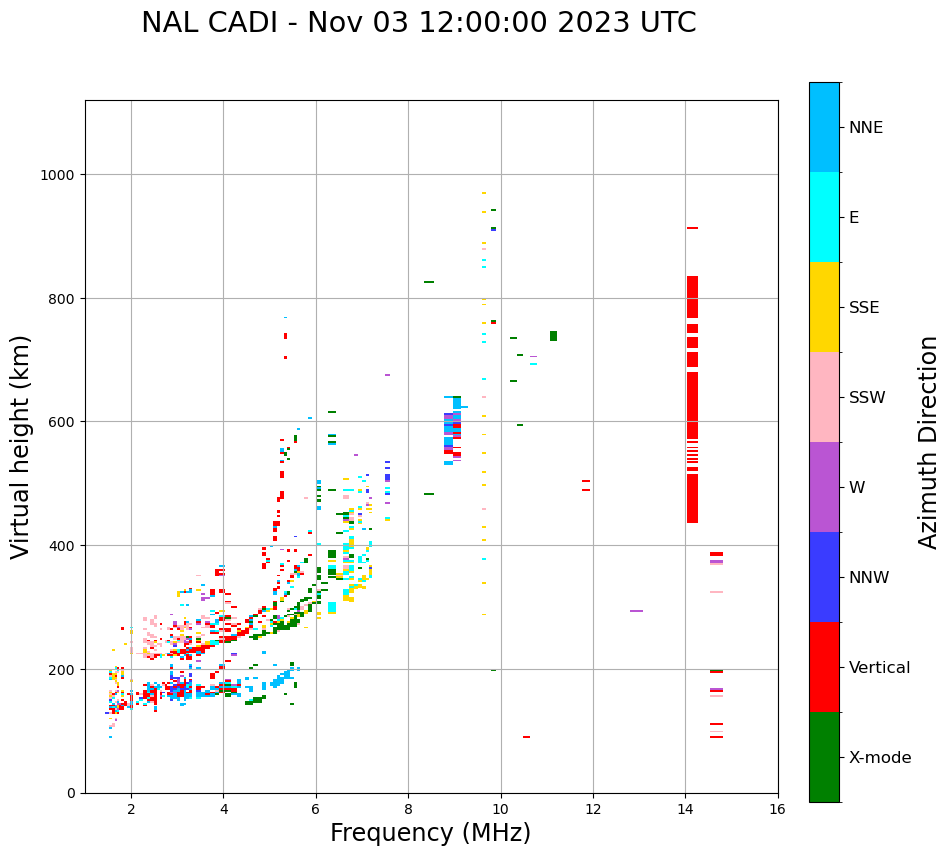 NAL CADI - Nov 03 12:00:00 2023 UTC

Virtual height (km)

1000
800
600
400
200
0

2
4
6
8
10
12
14
16

Frequency (MHz)

NNE
E
SSE
SSW
W
NNW
Vertical
X-mode

Azimuth Direction